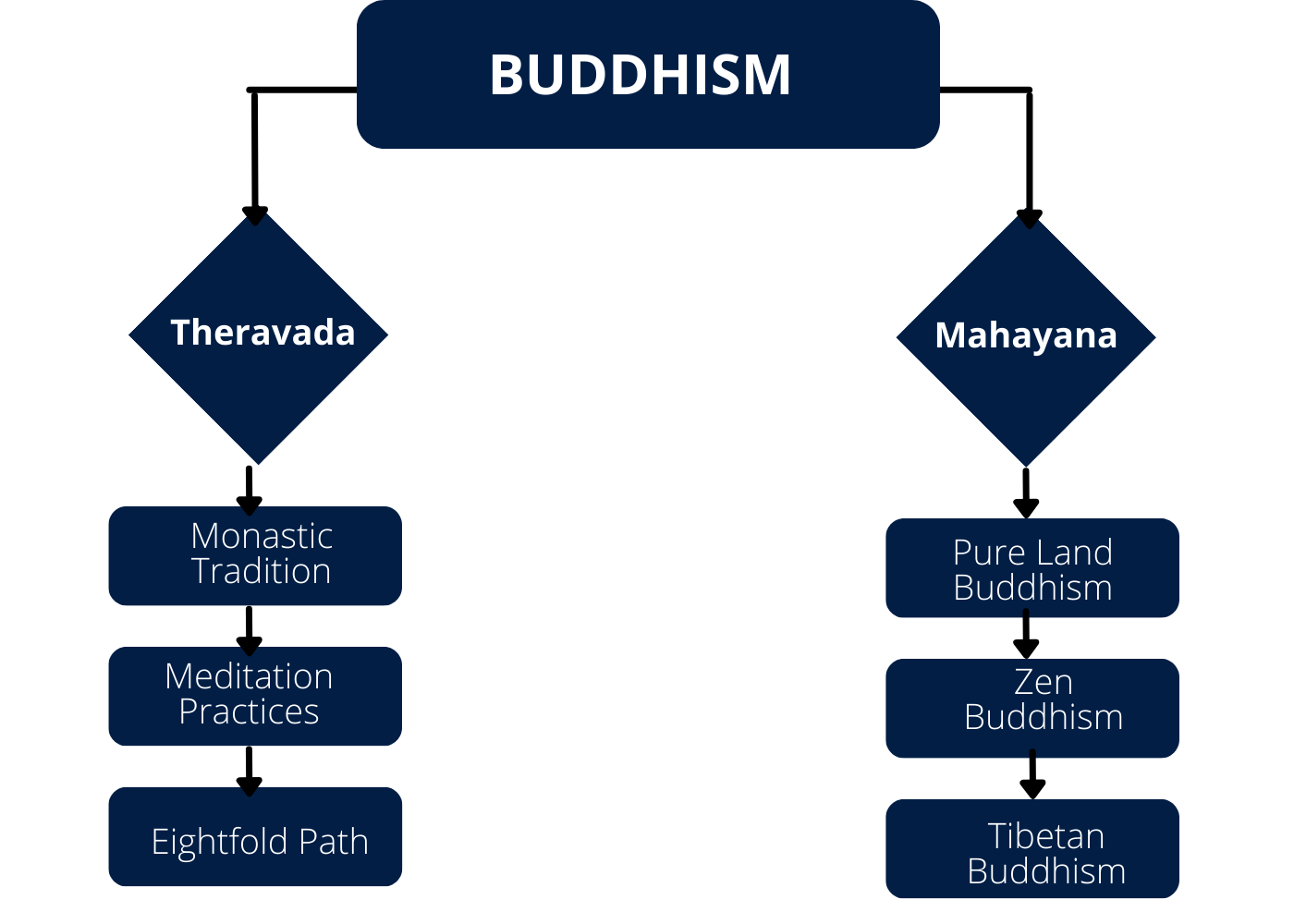 BUDDHISM

Theravada

Monastic Tradition

Meditation Practices

Eightfold Path

Mahayana

Pure Land Buddhism

Zen Buddhism

Tibetan Buddhism